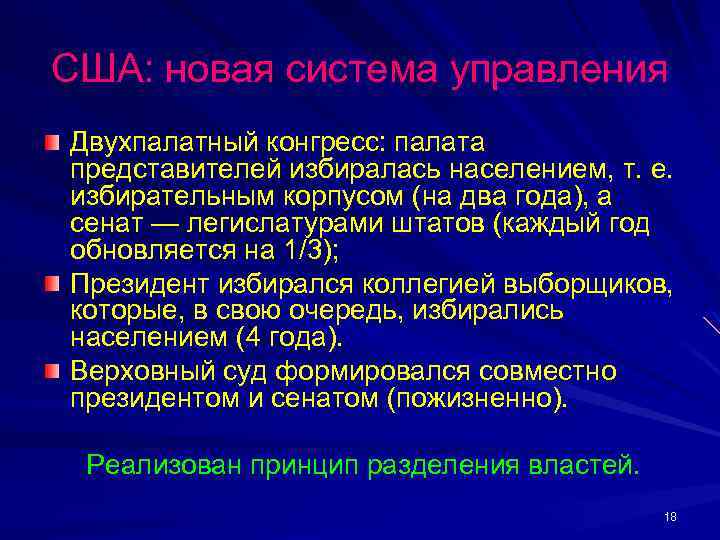 США: новая система управления

Двухпалатный конгресс: палата представителей избиралась населением, т. е. избирательным корпусом (на два года), а сенат — легислатурами штатов (каждый год обновляется на 1/3);

Президент избирался коллегией выборщиков, которые, в свою очередь, избирались населением (4 года).

Верховный суд формировался совместно президентом и сенатом (пожизненно).

Реализован принцип разделения властей.

18